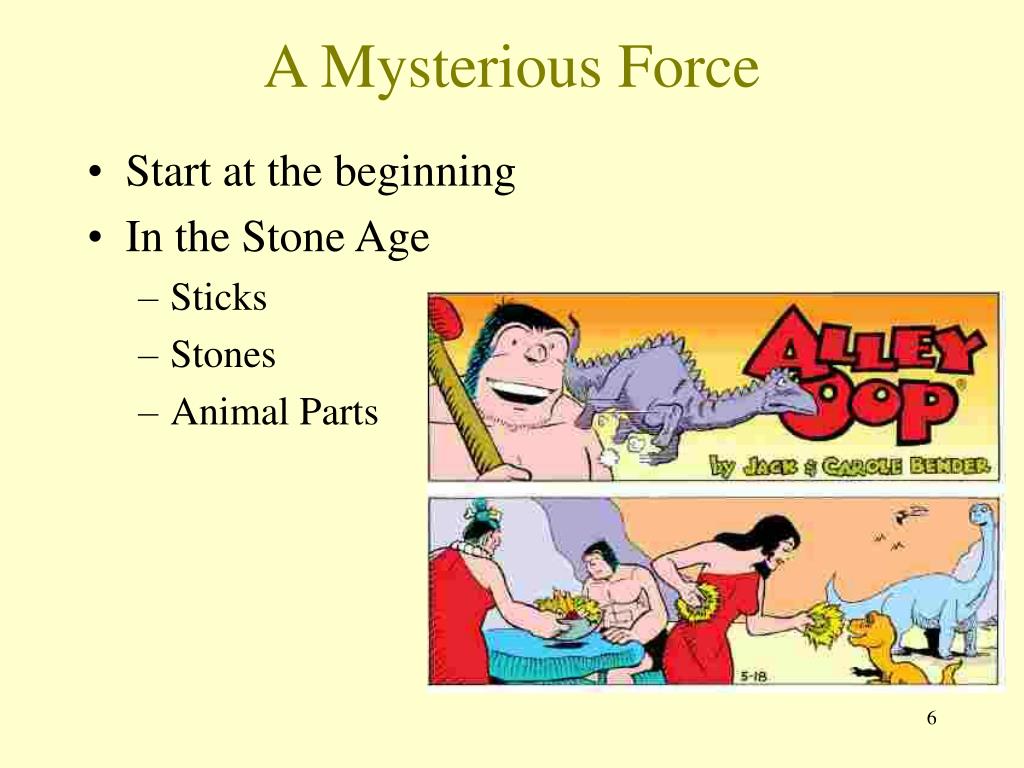 A Mysterious Force

• Start at the beginning
• In the Stone Age
– Sticks
– Stones
– Animal Parts

ALLEY OOP®
by JACK & CAROLE BENDER

5-18

6